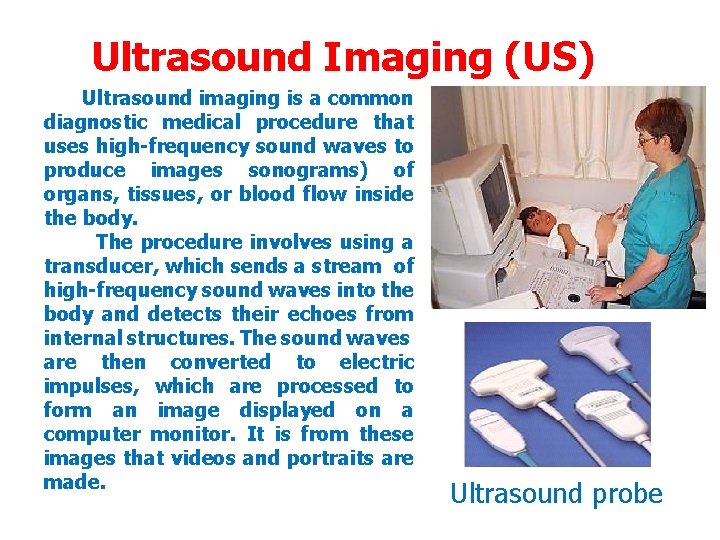 Ultrasound Imaging (US)

Ultrasound imaging is a common diagnostic medical procedure that uses high-frequency sound waves to produce images sonograms) of organs, tissues, or blood flow inside the body.

The procedure involves using a transducer, which sends a stream of high-frequency sound waves into the body and detects their echoes from internal structures. The sound waves are then converted to electric impulses, which are processed to form an image displayed on a computer monitor. It is from these images that videos and portraits are made.

Ultrasound probe